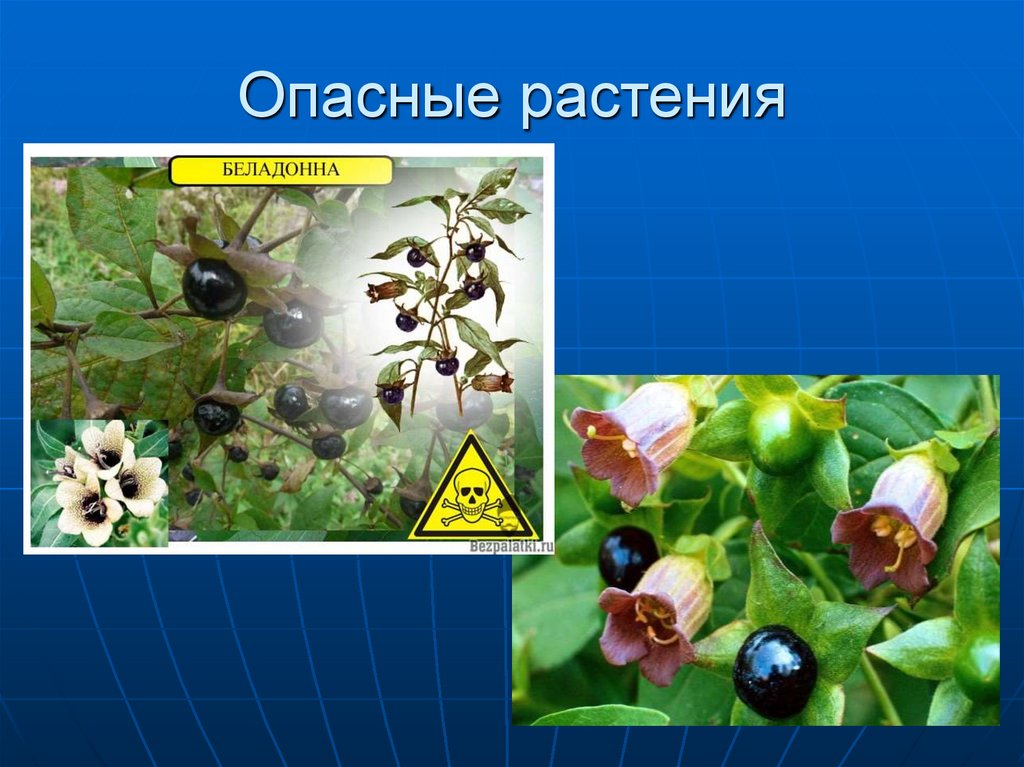 Опасные растения

БЕЛАДОННА

Bezpalatki.ru